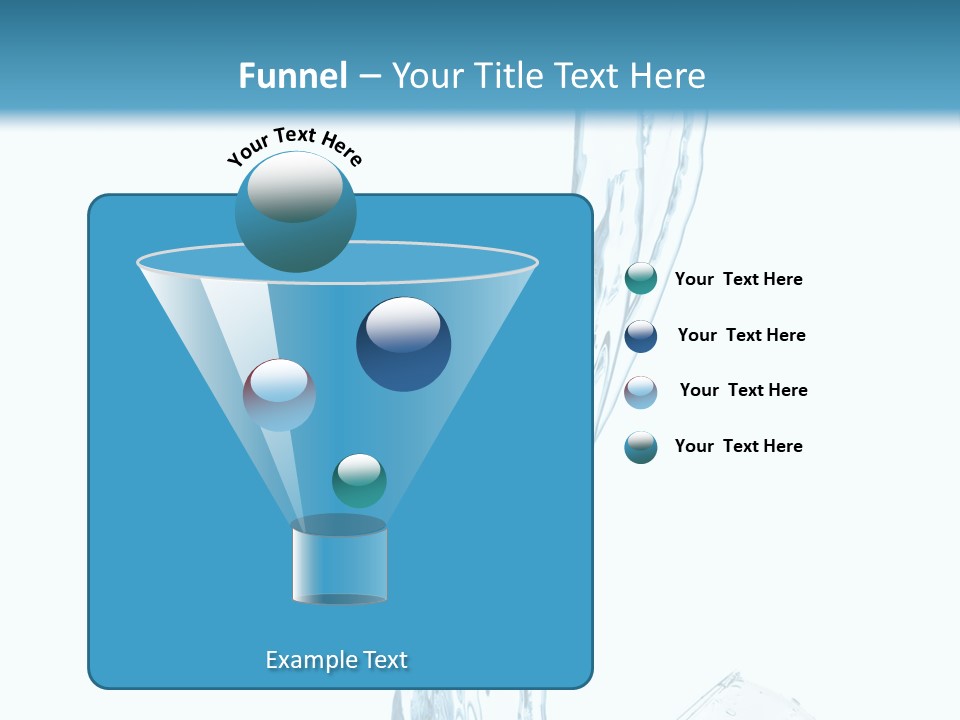 Funnel – Your Title Text Here

Your Text Here

Your Text Here

Your Text Here

Your Text Here

Your Text Here

Example Text